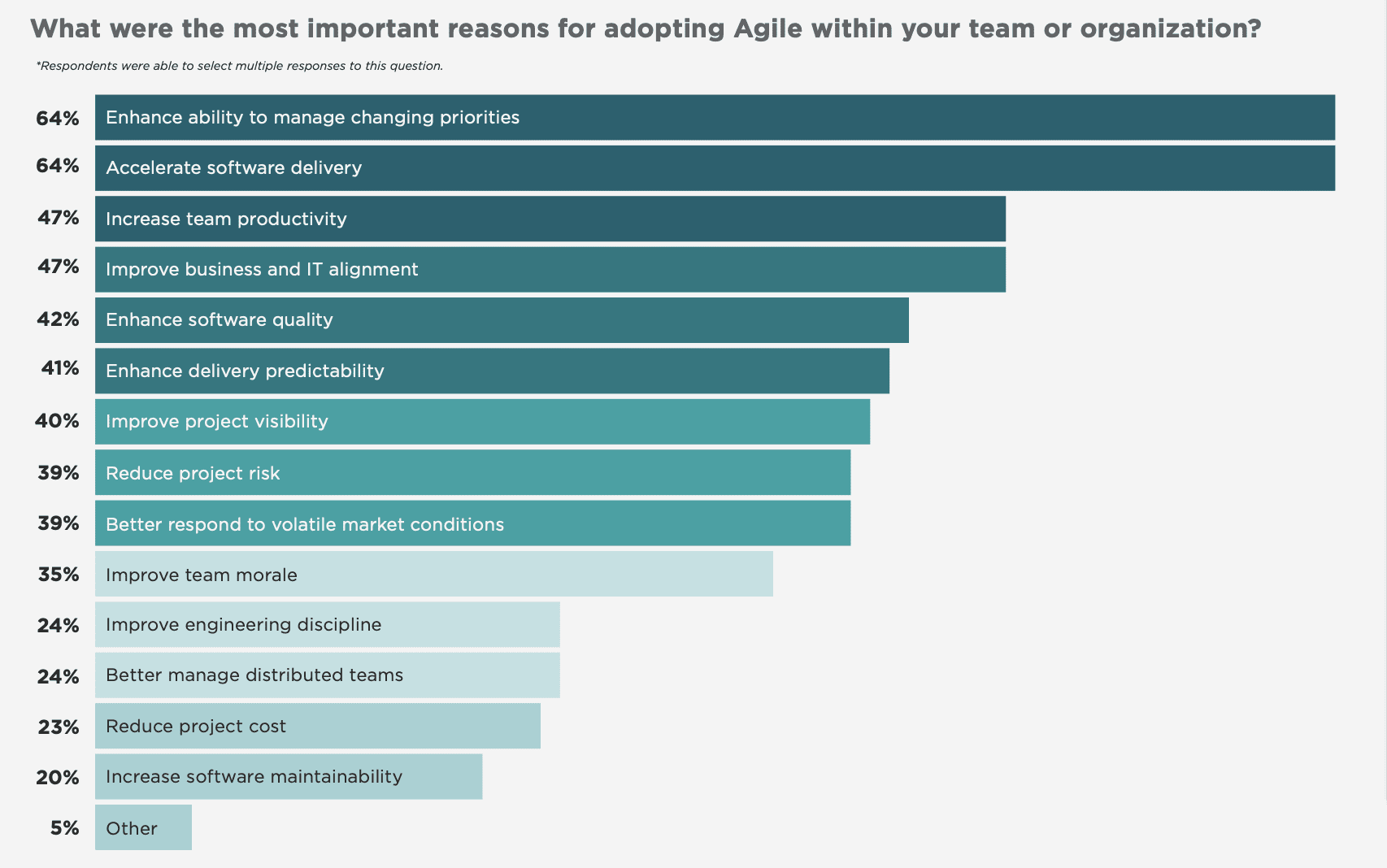 What were the most important reasons for adopting Agile within your team or organization?

*Respondents were able to select multiple responses to this question.

64% Enhance ability to manage changing priorities
64% Accelerate software delivery
47% Increase team productivity
47% Improve business and IT alignment
42% Enhance software quality
41% Enhance delivery predictability
40% Improve project visibility
39% Reduce project risk
39% Better respond to volatile market conditions
35% Improve team morale
24% Improve engineering discipline
24% Better manage distributed teams
23% Reduce project cost
20% Increase software maintainability
5% Other